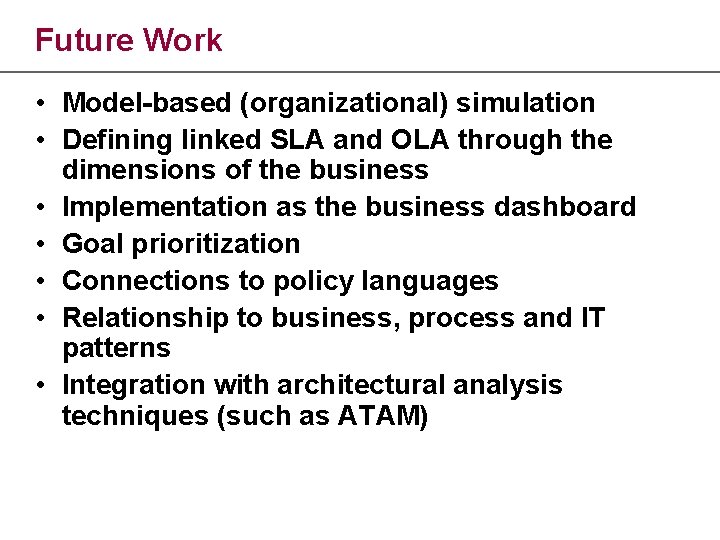 Future Work

• Model-based (organizational) simulation
• Defining linked SLA and OLA through the dimensions of the business
• Implementation as the business dashboard
• Goal prioritization
• Connections to policy languages
• Relationship to business, process and IT patterns
• Integration with architectural analysis techniques (such as ATAM)